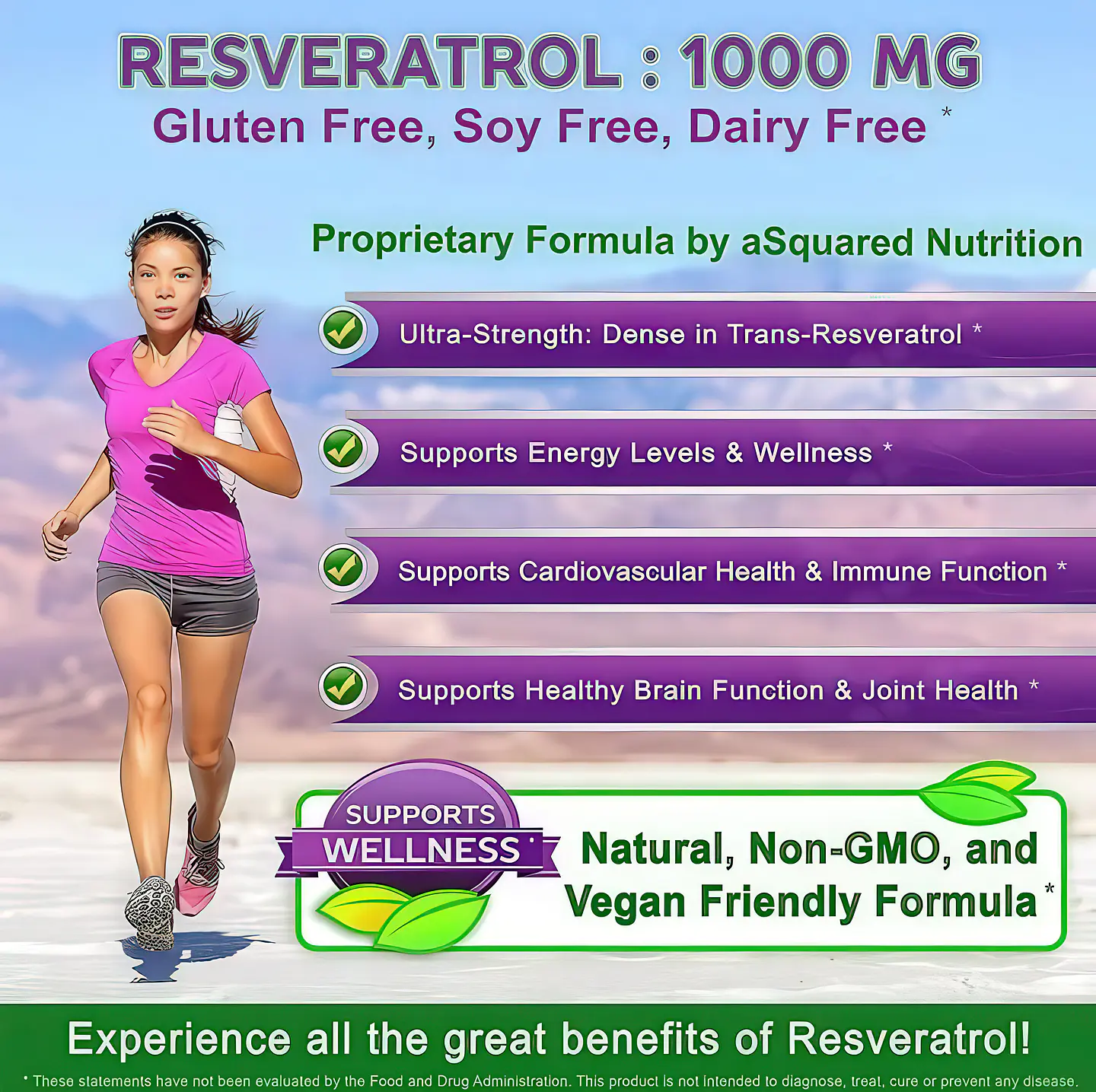 RESVERATROL : 1000 MG
Gluten Free, Soy Free, Dairy Free *

Proprietary Formula by aSquared Nutrition

Ultra-Strength: Dense in Trans-Resveratrol *

Supports Energy Levels & Wellness *

Supports Cardiovascular Health & Immune Function *

Supports Healthy Brain Function & Joint Health *

SUPPORTS WELLNESS *

Natural, Non-GMO, and Vegan Friendly Formula *

Experience all the great benefits of Resveratrol!

* These statements have not been evaluated by the Food and Drug Administration. This product is not intended to diagnose, treat, cure or prevent any disease.